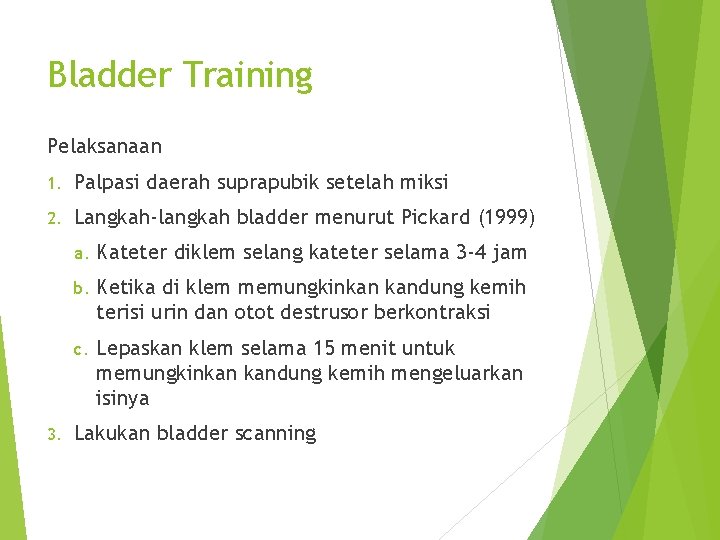 Bladder Training

Pelaksanaan

1. Palpasi daerah suprapubik setelah miksi
2. Langkah-langkah bladder menurut Pickard (1999)
 a. Kateter diklem selang kateter selama 3-4 jam
 b. Ketika di klem memungkinkan kandung kemih terisi urin dan otot destrusor berkontraksi
 c. Lepaskan klem selama 15 menit untuk memungkinkan kandung kemih mengeluarkan isinya
3. Lakukan bladder scanning